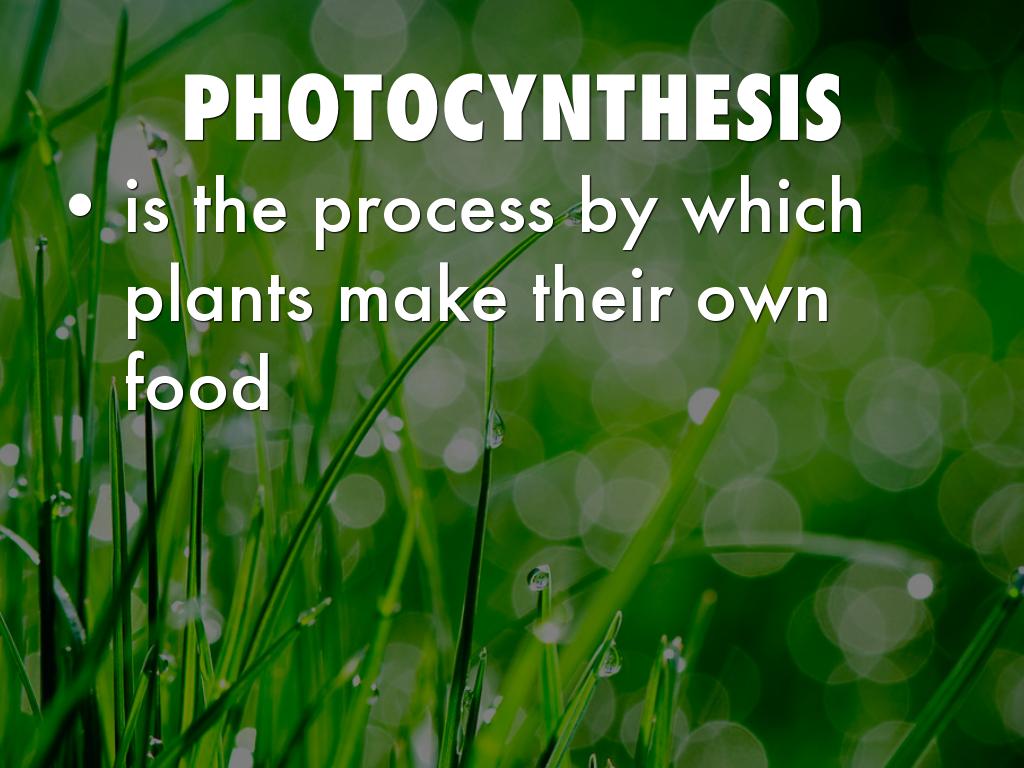 PHOTOCYNTHESIS

• is the process by which plants make their own food